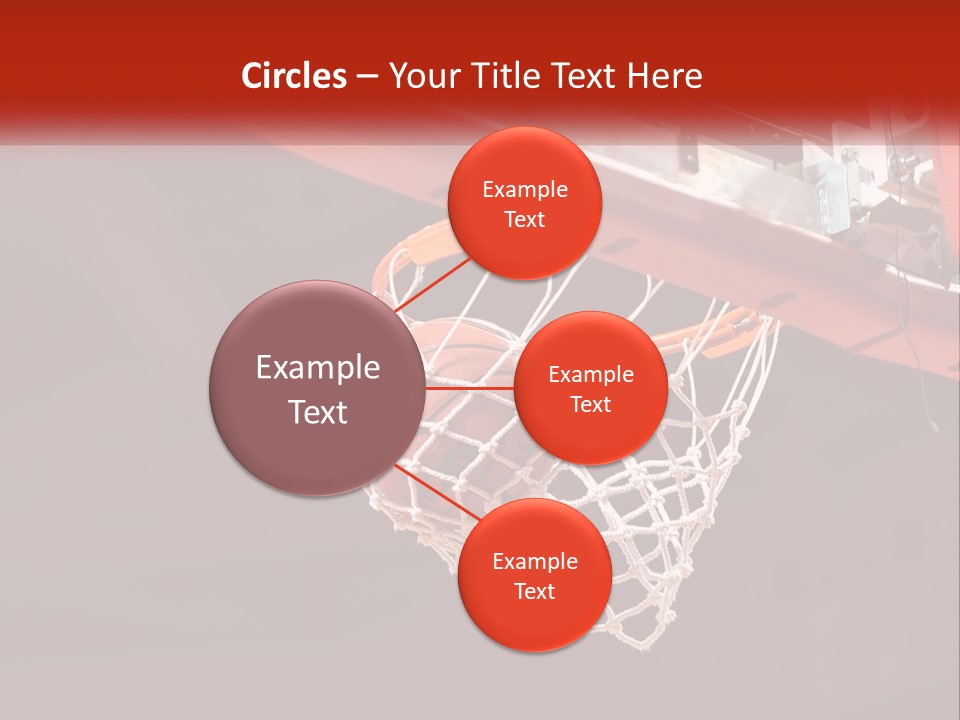 Circles – Your Title Text Here

Example Text

Example Text

Example Text

Example Text